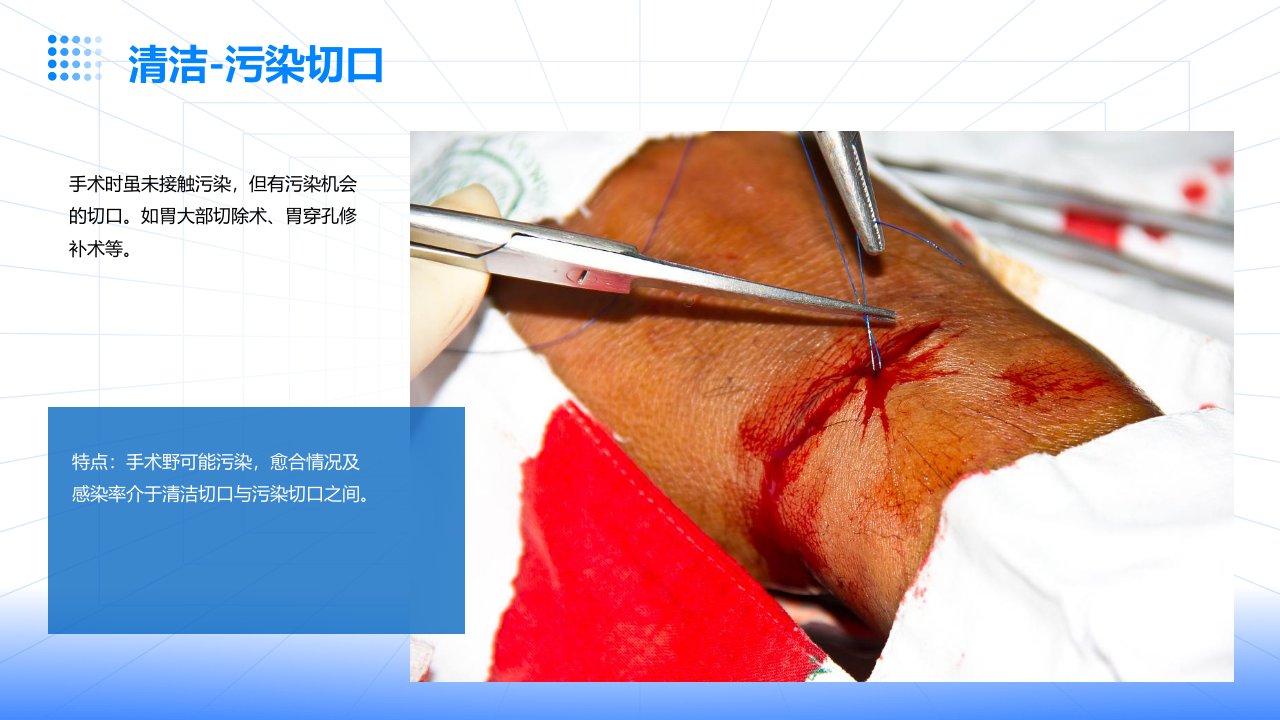 清洁-污染切口

手术时虽未接触污染，但有污染机会的切口。如胃大部切除术、胃穿孔修补术等。

特点：手术野可能污染，愈合情况及感染率介于清洁切口与污染切口之间。